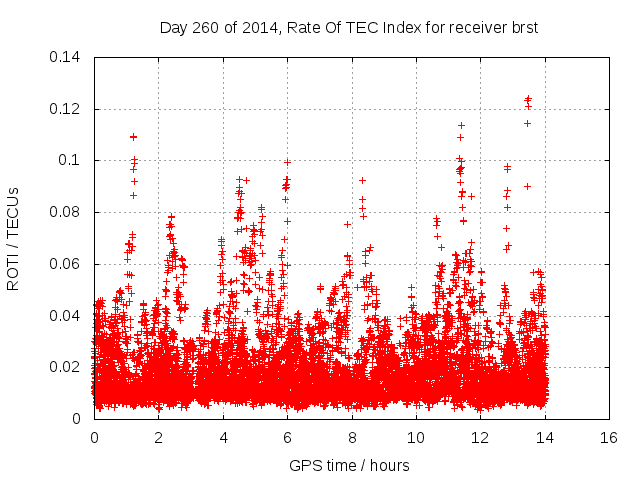 Day 260 of 2014, Rate Of TEC Index for receiver brst

ROTI / TECUs

0.14
0.12
0.1
0.08
0.06
0.04
0.02
0

0 2 4 6 8 10 12 14 16

GPS time / hours